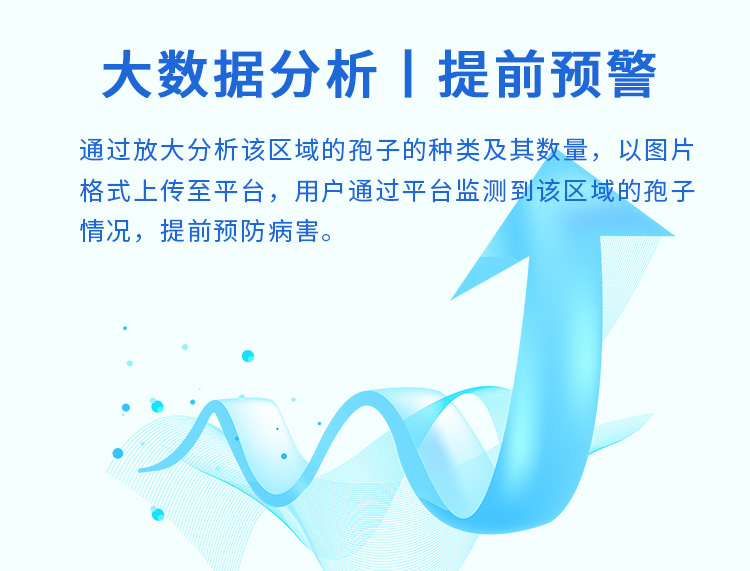 大数据分析丨提前预警

通过放大分析该区域的孢子的种类及其数量，以图片格式上传至平台，用户通过平台监测到该区域的孢子情况，提前预防病害。